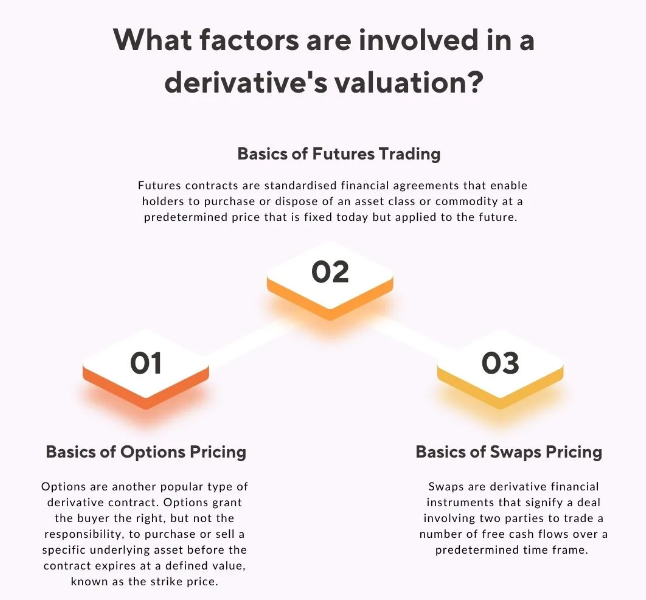 What factors are involved in a derivative's valuation?

Basics of Futures Trading

Futures contracts are standardised financial agreements that enable holders to purchase or dispose of an asset class or commodity at a predetermined price that is fixed today but applied to the future.

02

01

03

Basics of Options Pricing

Options are another popular type of derivative contract. Options grant the buyer the right, but not the responsibility, to purchase or sell a specific underlying asset before the contract expires at a defined value, known as the strike price.

Basics of Swaps Pricing

Swaps are derivative financial instruments that signify a deal involving two parties to trade a number of free cash flows over a predetermined time frame.